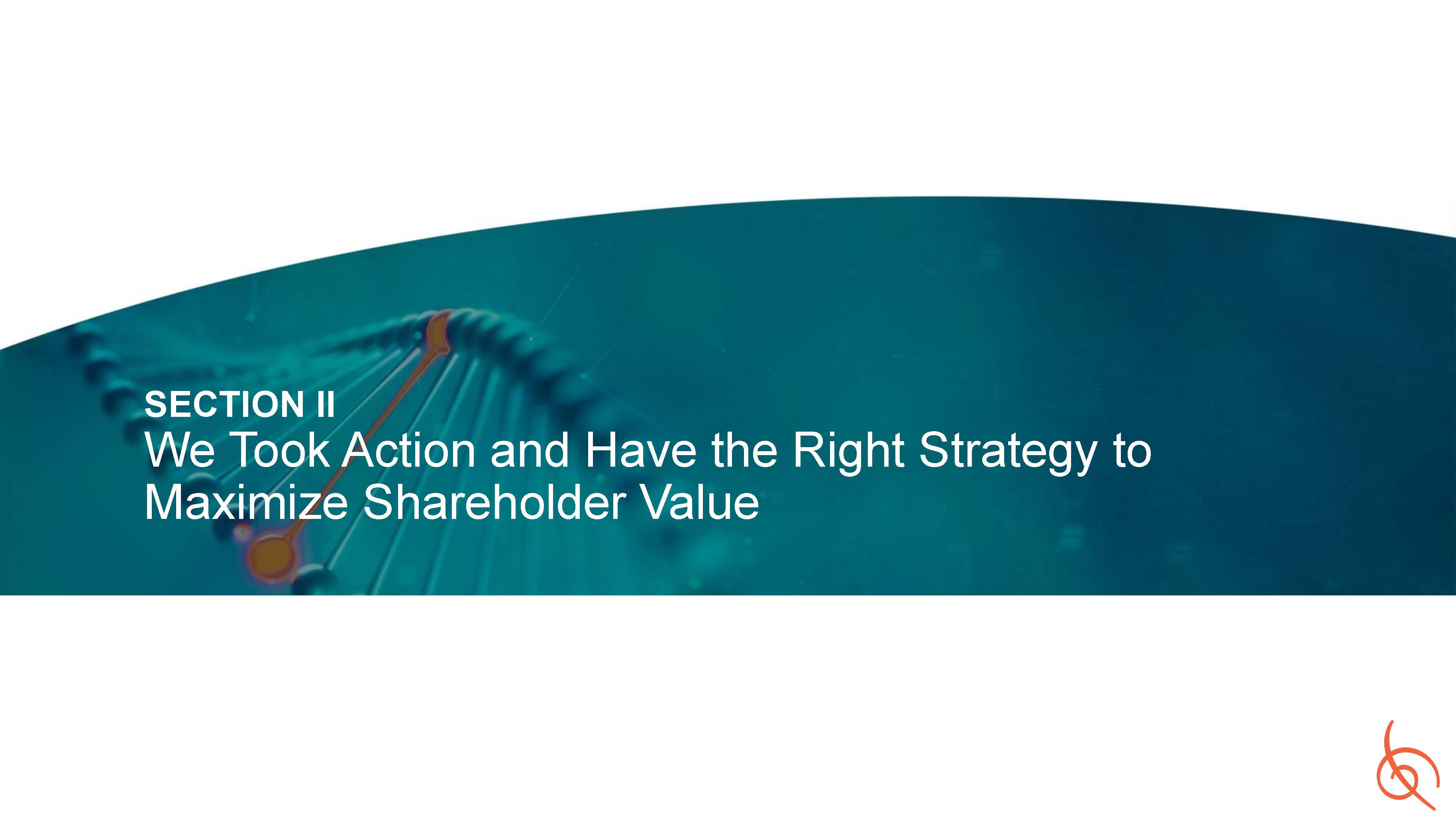 SECTION II
We Took Action and Have the Right Strategy to Maximize Shareholder Value